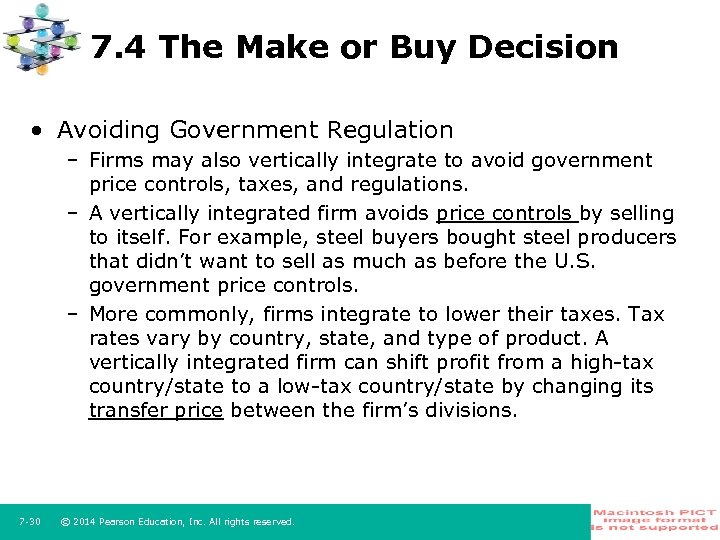 7.4 The Make or Buy Decision

• Avoiding Government Regulation

– Firms may also vertically integrate to avoid government price controls, taxes, and regulations.

– A vertically integrated firm avoids price controls by selling to itself. For example, steel buyers bought steel producers that didn't want to sell as much as before the U.S. government price controls.

– More commonly, firms integrate to lower their taxes. Tax rates vary by country, state, and type of product. A vertically integrated firm can shift profit from a high-tax country/state to a low-tax country/state by changing its transfer price between the firm's divisions.

7-30 © 2014 Pearson Education, Inc. All rights reserved.

Macintosh PICT image format is not supported